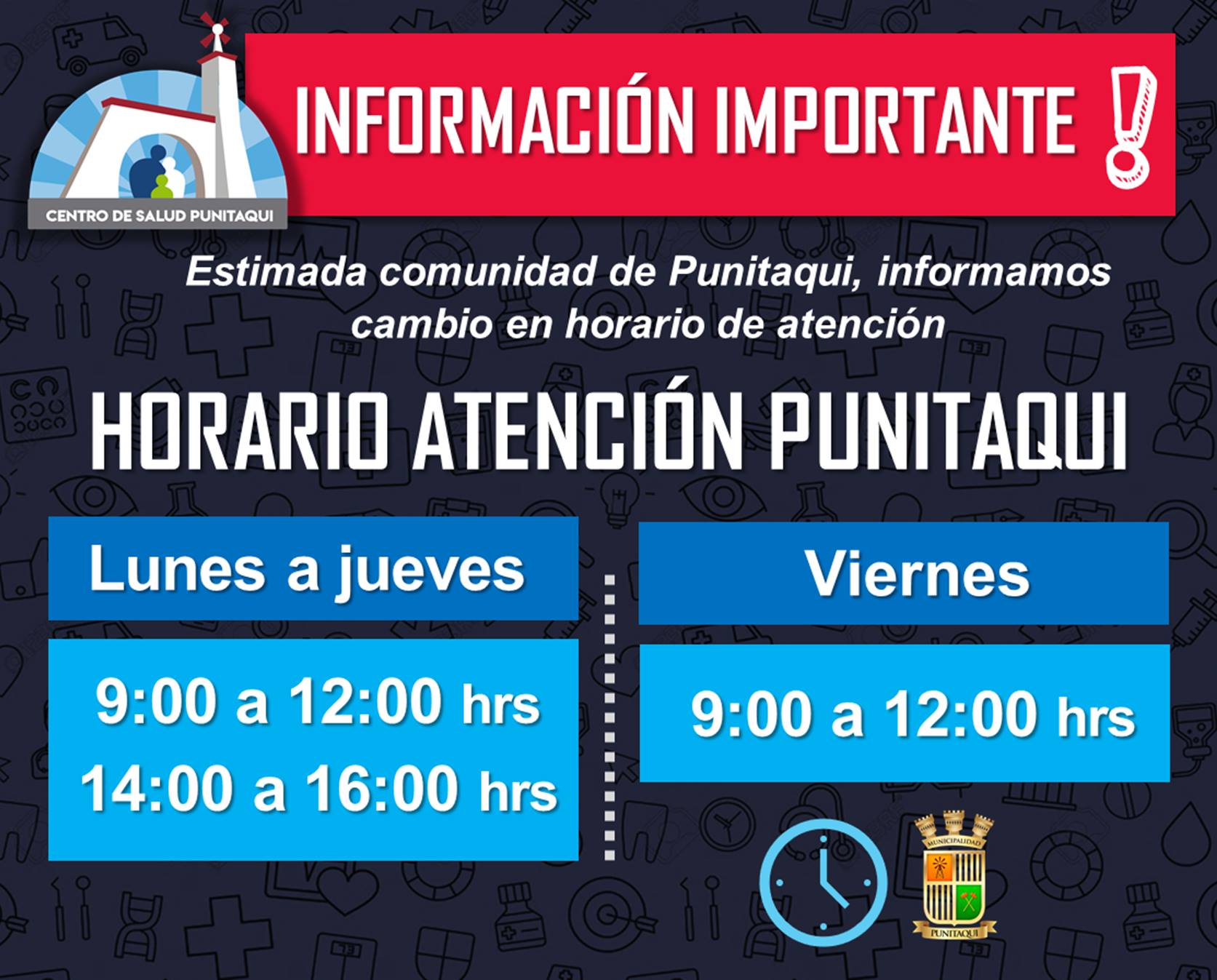 CENTRO DE SALUD PUNITAQUI

INFORMACIÓN IMPORTANTE !

Estimada comunidad de Punitaqui, informamos cambio en horario de atención

HORARIO ATENCIÓN PUNITAQUI

Lunes a jueves

9:00 a 12:00 hrs
14:00 a 16:00 hrs

Viernes

9:00 a 12:00 hrs

MUNICIPALIDAD
PUNITAQUI